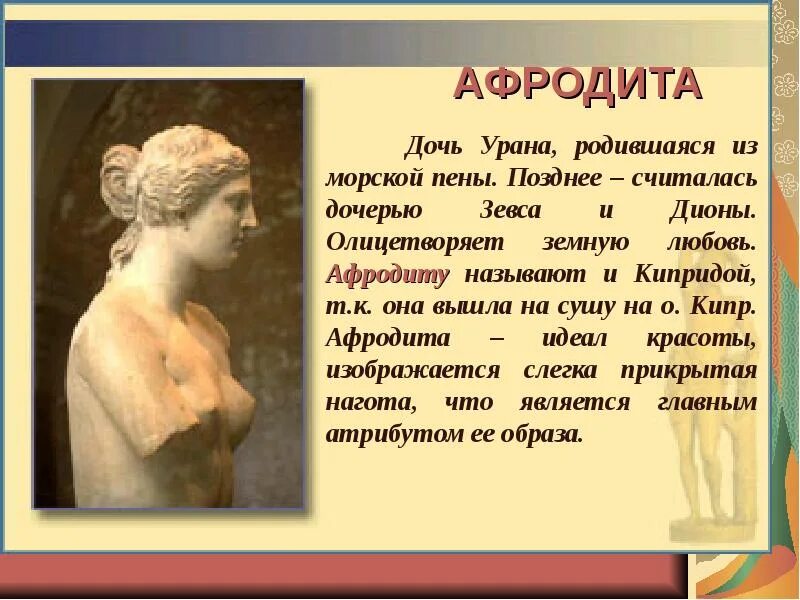 АФРОДИТА

Дочь Урана, родившаяся из морской пены. Позднее – считалась дочерью Зевса и Дионы. Олицетворяет земную любовь. Афродиту называют и Кипридой, т.к. она вышла на сушу на о. Кипр. Афродита – идеал красоты, изображается слегка прикрытая нагота, что является главным атрибутом ее образа.